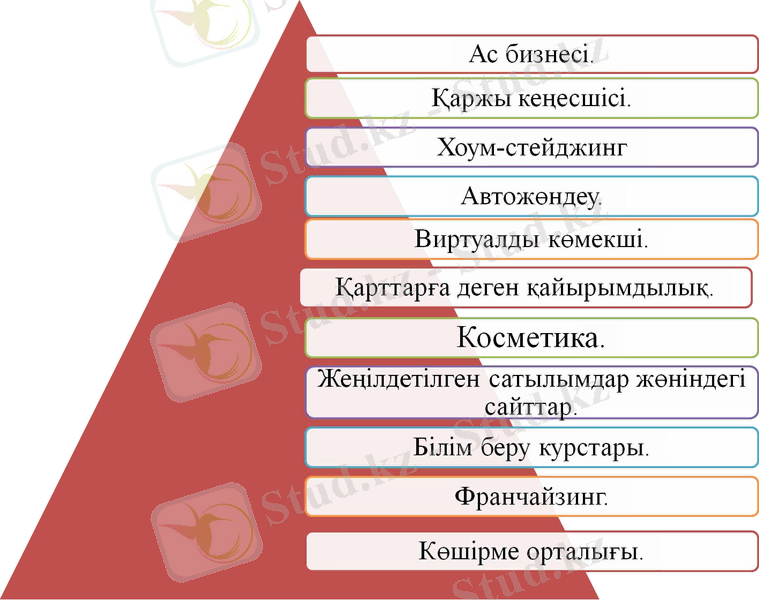 Ас бизнесі.

Қаржы кеңесшісі.

Хоум-стейджинг

Автожөндеу.

Виртуалды көмекші.

Қарттарға деген қайырымдылық.

Косметика.

Жеңілдетілген сатылымдар жөніндегі сайттар.

Білім беру курстары.

Франчайзинг.

Көшірме орталығы.

Stud.kz - Stud.kz